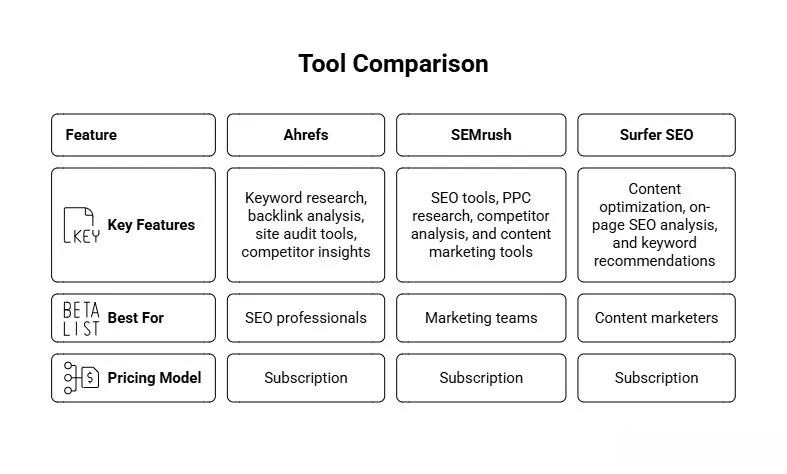 Tool Comparison

| Feature | Ahrefs | SEMrush | Surfer SEO |
|---|---|---|---|
| KEY Key Features | Keyword research, backlink analysis, site audit tools, competitor insights | SEO tools, PPC research, competitor analysis, and content marketing tools | Content optimization, on-page SEO analysis, and keyword recommendations |
| BETA LIST Best For | SEO professionals | Marketing teams | Content marketers |
| $ Pricing Model | Subscription | Subscription | Subscription |